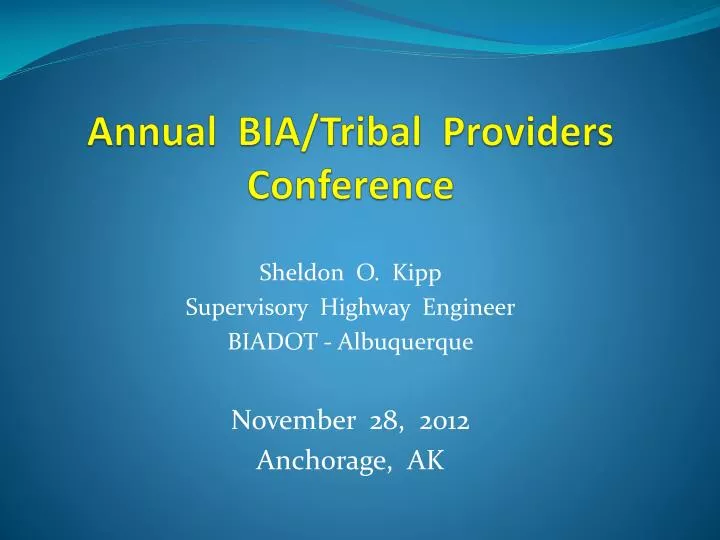 Annual BIA/Tribal Providers Conference

Sheldon O. Kipp
Supervisory Highway Engineer
BIADOT - Albuquerque

November 28, 2012
Anchorage, AK